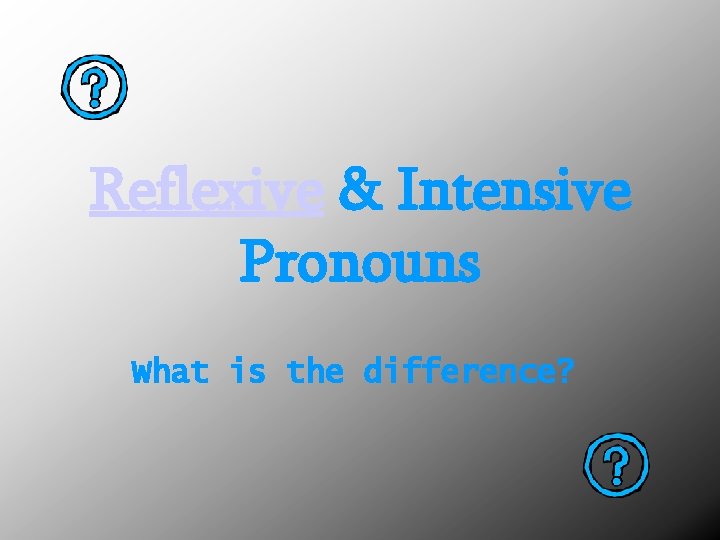 ?

Reflexive & Intensive Pronouns

What is the difference?

?